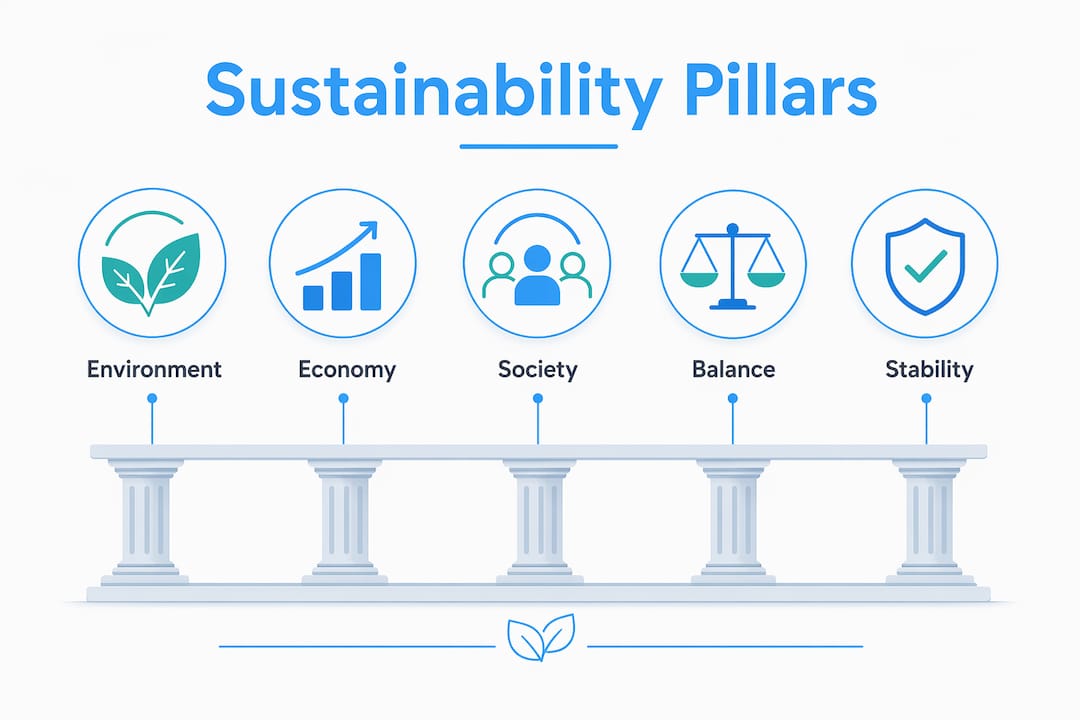 Sustainability Pillars

Environment

Economy

Society

Balance

Stability